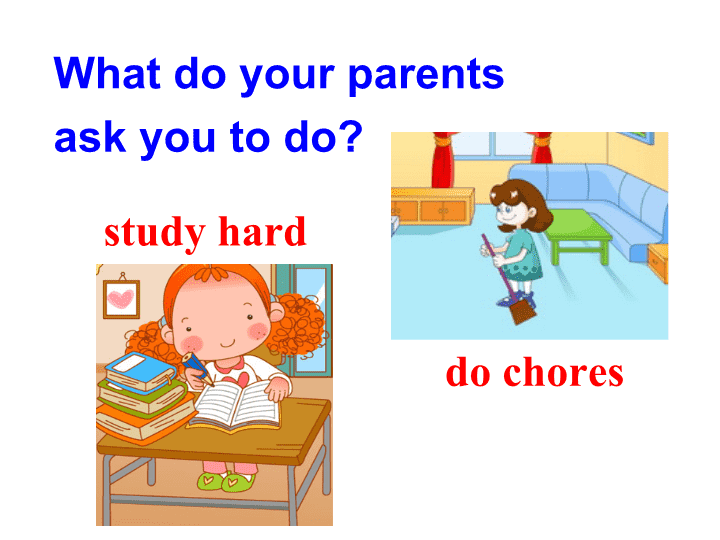 What do your parents ask you to do?

study hard

do chores